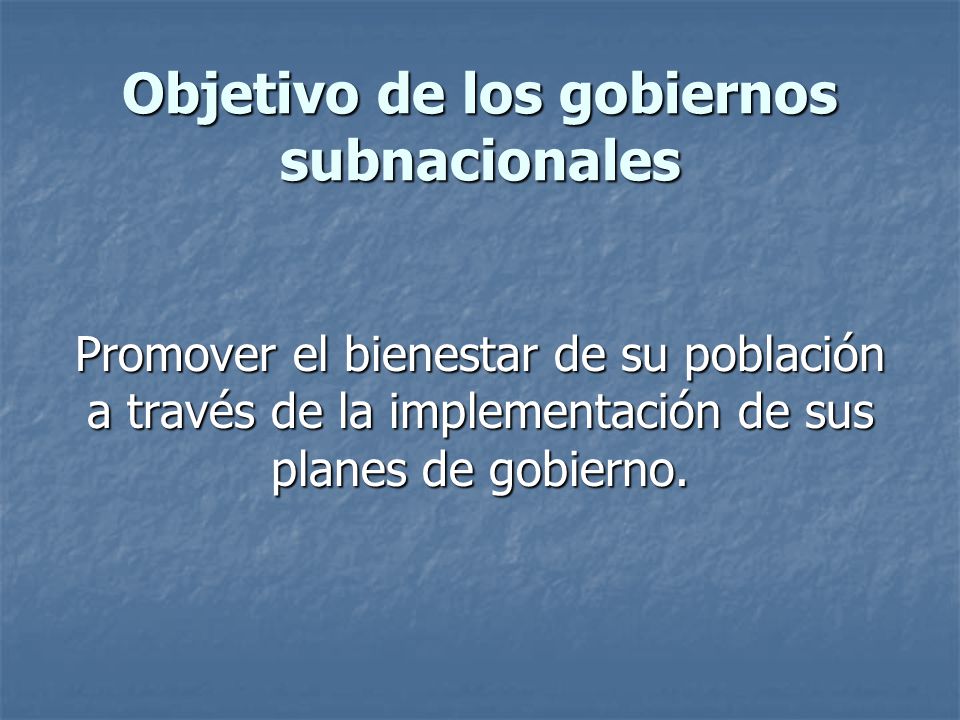 Objetivo de los gobiernos subnacionales

Promover el bienestar de su población a través de la implementación de sus planes de gobierno.